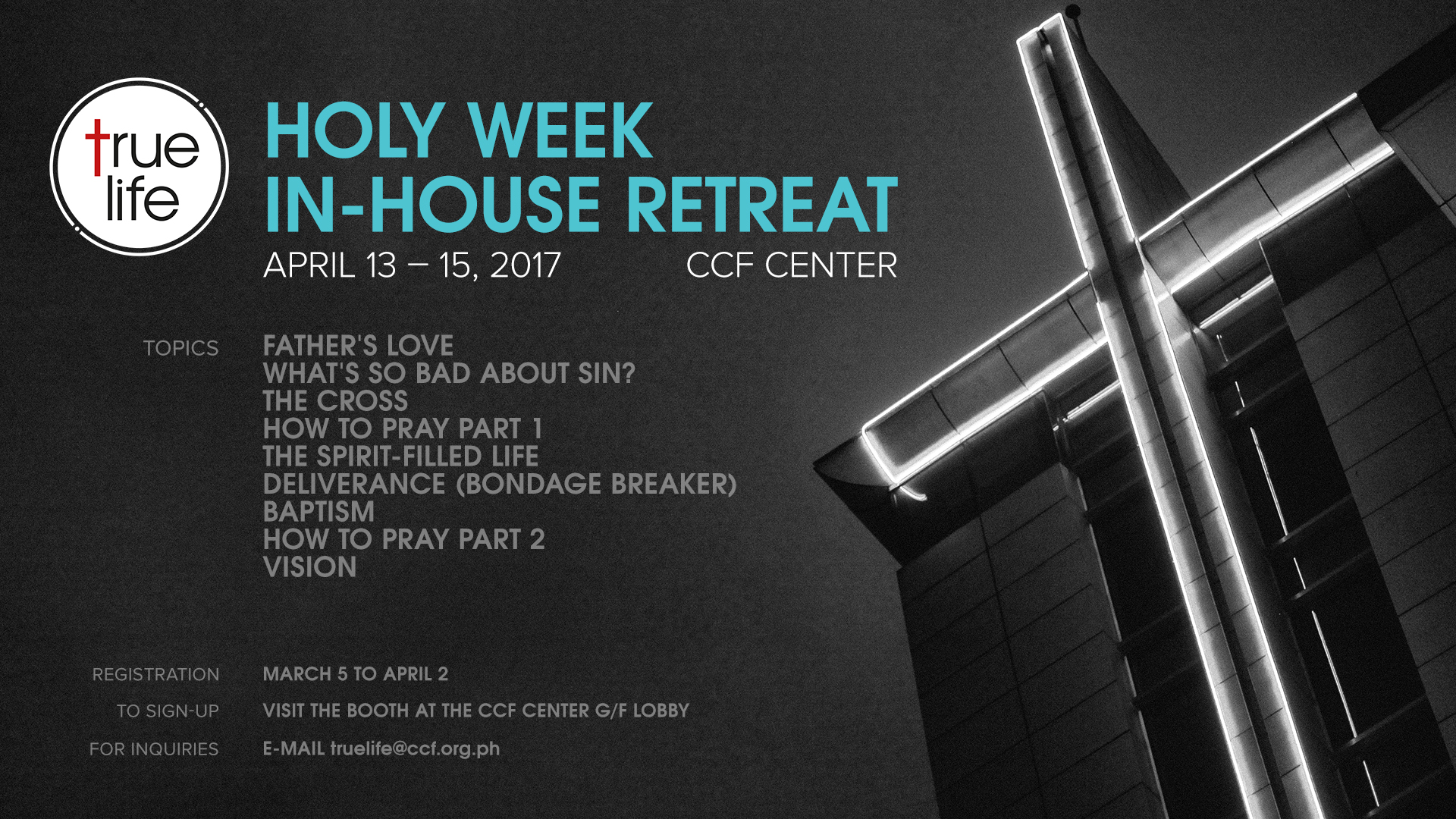 true life

HOLY WEEK
IN-HOUSE RETREAT

APRIL 13 – 15, 2017 CCF CENTER

TOPICS

FATHER'S LOVE
WHAT'S SO BAD ABOUT SIN?
THE CROSS
HOW TO PRAY PART 1
THE SPIRIT-FILLED LIFE
DELIVERANCE (BONDAGE BREAKER)
BAPTISM
HOW TO PRAY PART 2
VISION

REGISTRATION MARCH 5 TO APRIL 2

TO SIGN-UP VISIT THE BOOTH AT THE CCF CENTER G/F LOBBY

FOR INQUIRIES E-MAIL truelife@ccf.org.ph